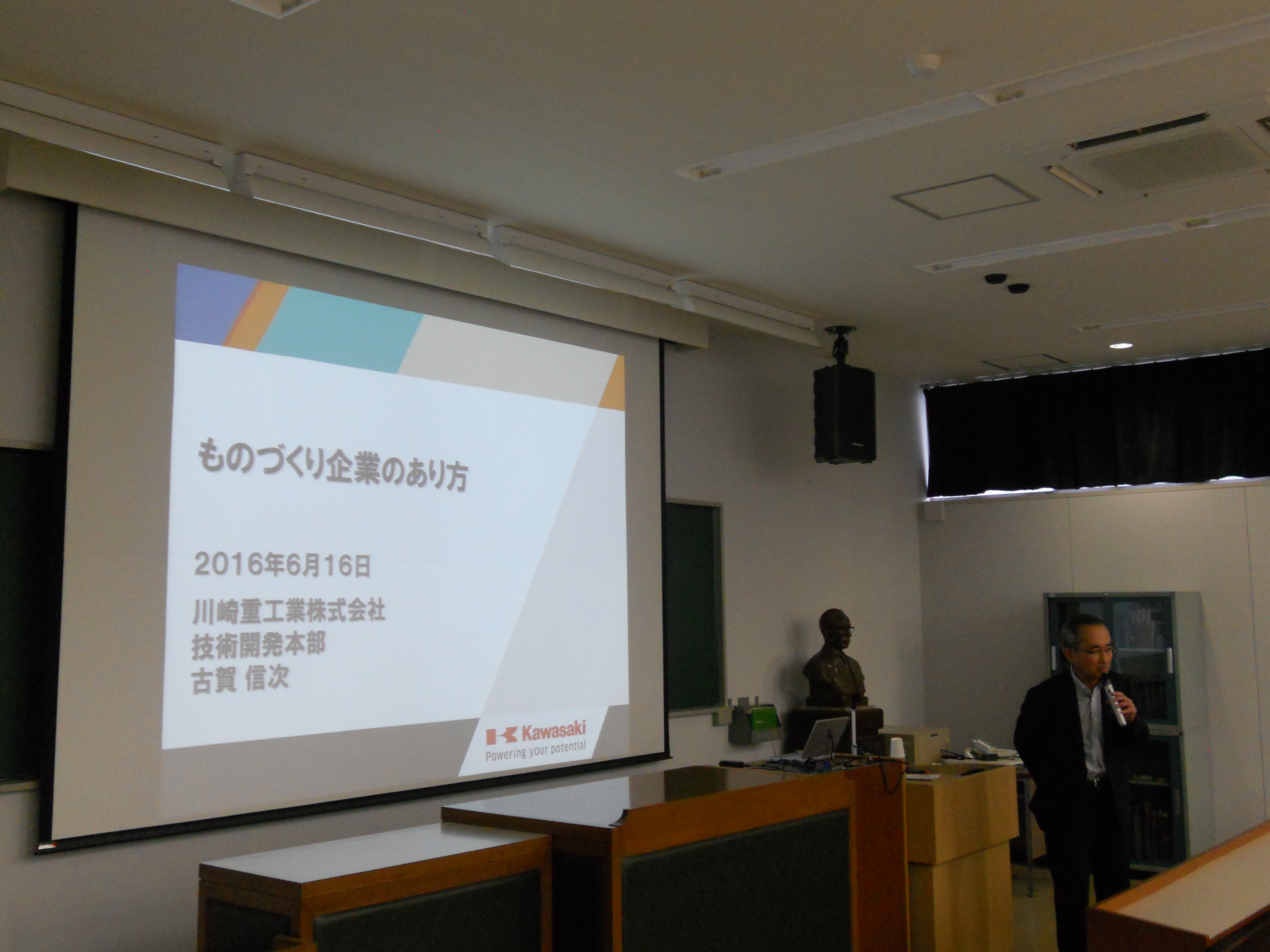 ものづくり企業のあり方

2016年6月16日

川崎重工業株式会社
技術開発本部
古賀 信次

Kawasaki
Powering your potential